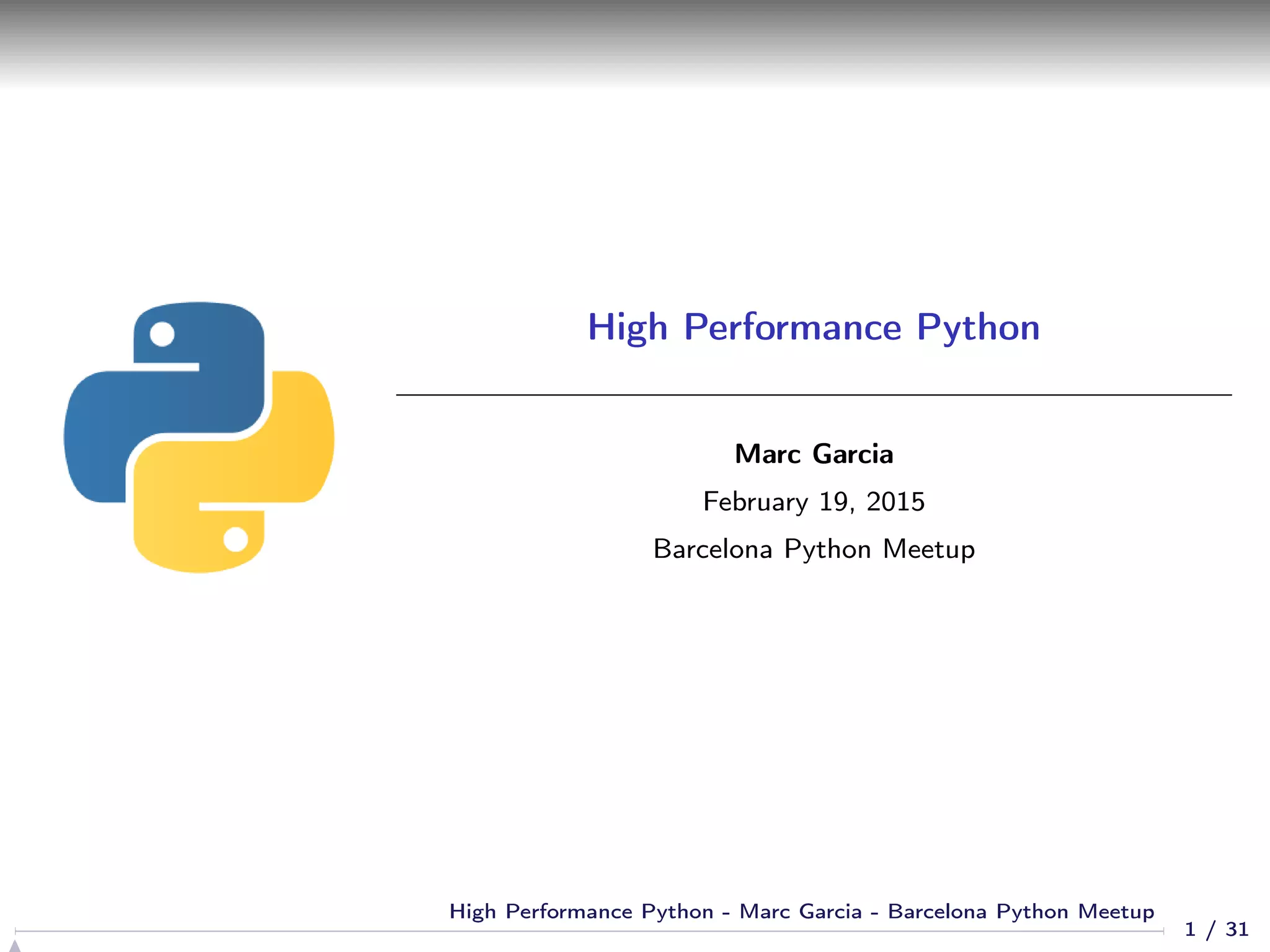 High Performance Python

Marc Garcia

February 19, 2015

Barcelona Python Meetup

High Performance Python - Marc Garcia - Barcelona Python Meetup

1 / 31